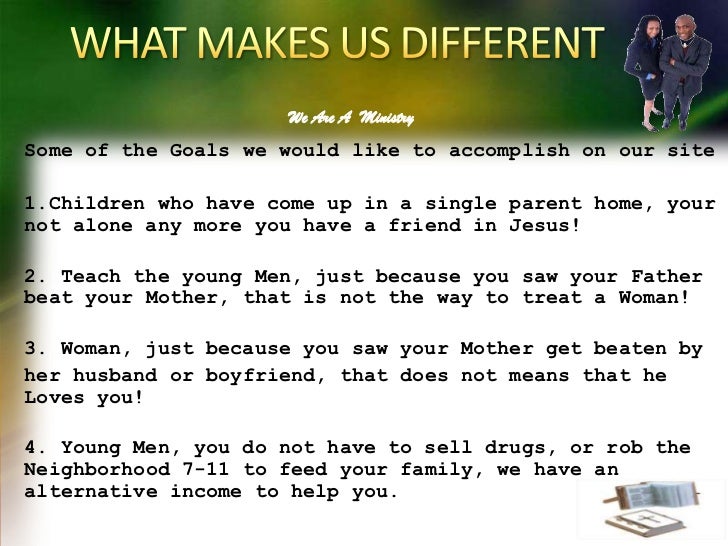 WHAT MAKES US DIFFERENT

We Are A Ministry

Some of the Goals we would like to accomplish on our site

1.Children who have come up in a single parent home, your not alone any more you have a friend in Jesus!

2. Teach the young Men, just because you saw your Father beat your Mother, that is not the way to treat a Woman!

3. Woman, just because you saw your Mother get beaten by her husband or boyfriend, that does not means that he Loves you!

4. Young Men, you do not have to sell drugs, or rob the Neighborhood 7-11 to feed your family, we have an alternative income to help you.